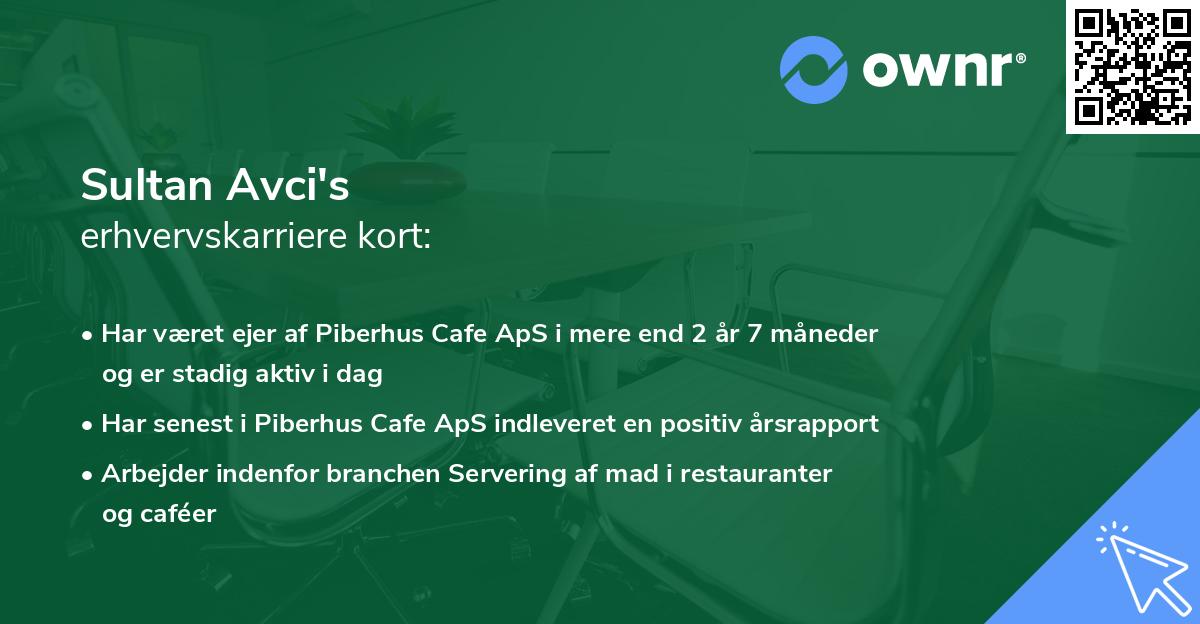 ownr®

Sultan Avci's
erhvervskarriere kort:

• Har været ejer af Piberhus Cafe ApS i mere end 2 år 7 måneder og er stadig aktiv i dag

• Har senest i Piberhus Cafe ApS indleveret en positiv årsrapport

• Arbejder indenfor branchen Servering af mad i restauranter og caféer